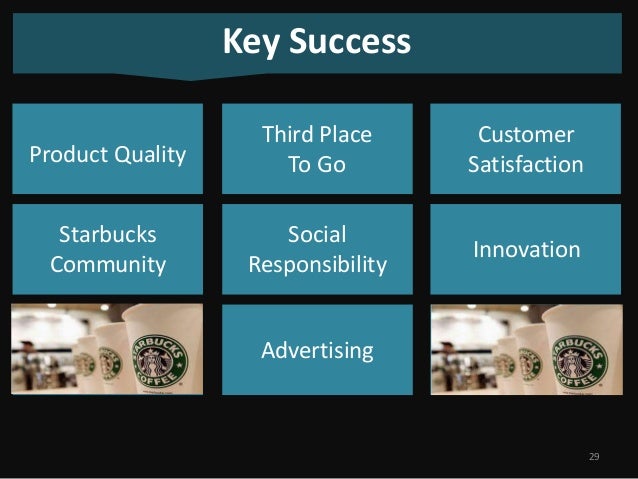 Key Success

Product Quality

Third Place To Go

Customer Satisfaction

Starbucks Community

Social Responsibility

Innovation

STARBUCKS COFFEE

Advertising

STARBUCKS COFFEE

29